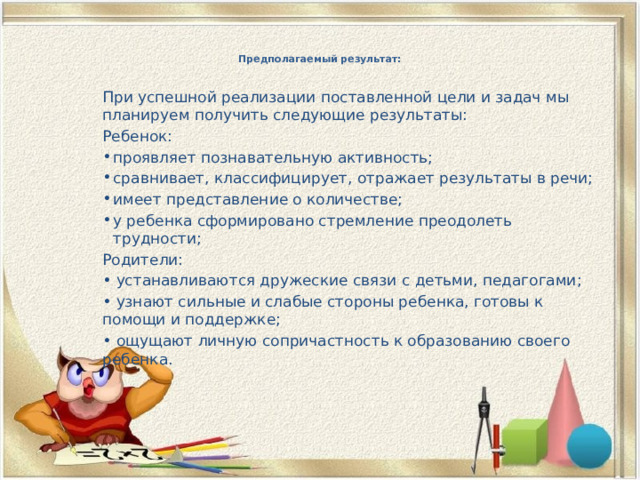 Предполагаемый результат:

При успешной реализации поставленной цели и задач мы планируем получить следующие результаты:

Ребенок:

• проявляет познавательную активность;

• сравнивает, классифицирует, отражает результаты в речи;

• имеет представление о количестве;

• у ребенка сформировано стремление преодолеть трудности;

Родители:

• устанавливаются дружеские связи с детьми, педагогами;

• узнают сильные и слабые стороны ребенка, готовы к помощи и поддержке;

• ощущают личную сопричастность к образованию своего ребенка.